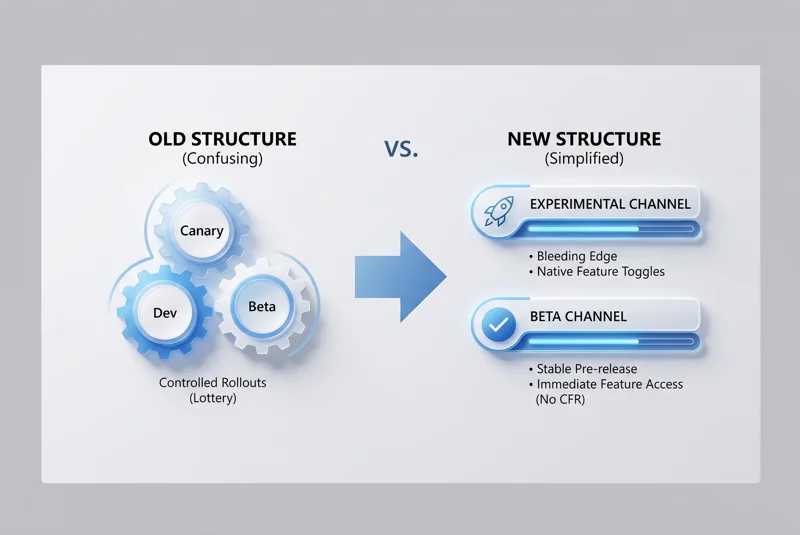 OLD STRUCTURE
(Confusing)

Canary

Dev

Beta

Controlled Rollouts
(Lottery)

VS.

NEW STRUCTURE
(Simplified)

EXPERIMENTAL CHANNEL

• Bleeding Edge
• Native Feature Toggles

BETA CHANNEL

• Stable Pre-release
• Immediate Feature Access (No CFR)